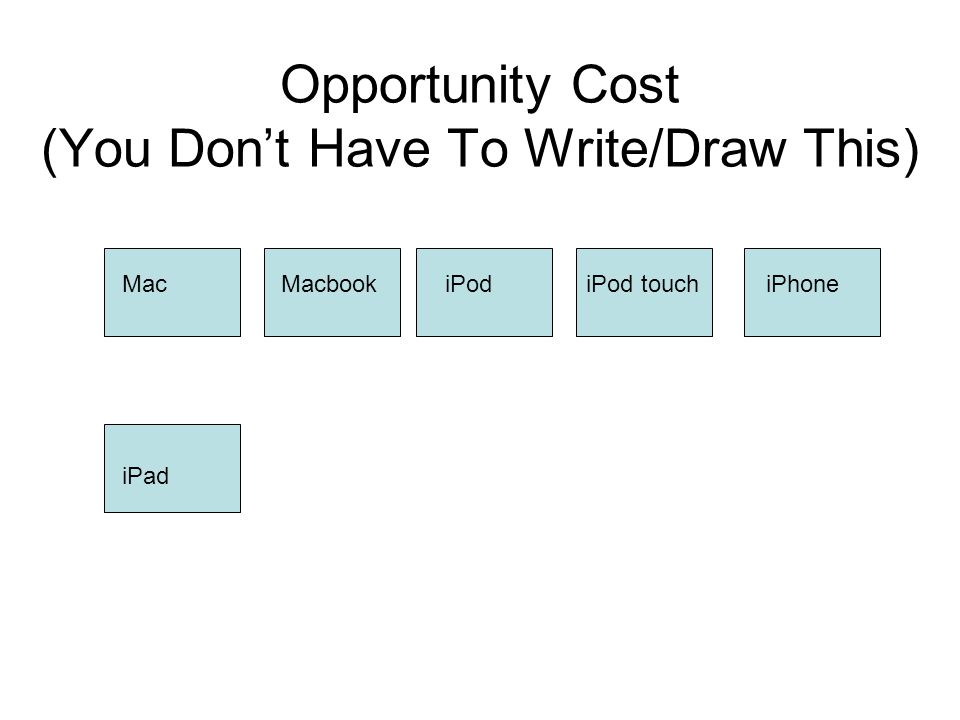 Opportunity Cost
(You Don’t Have To Write/Draw This)

Mac

Macbook

iPod

iPod touch

iPhone

iPad